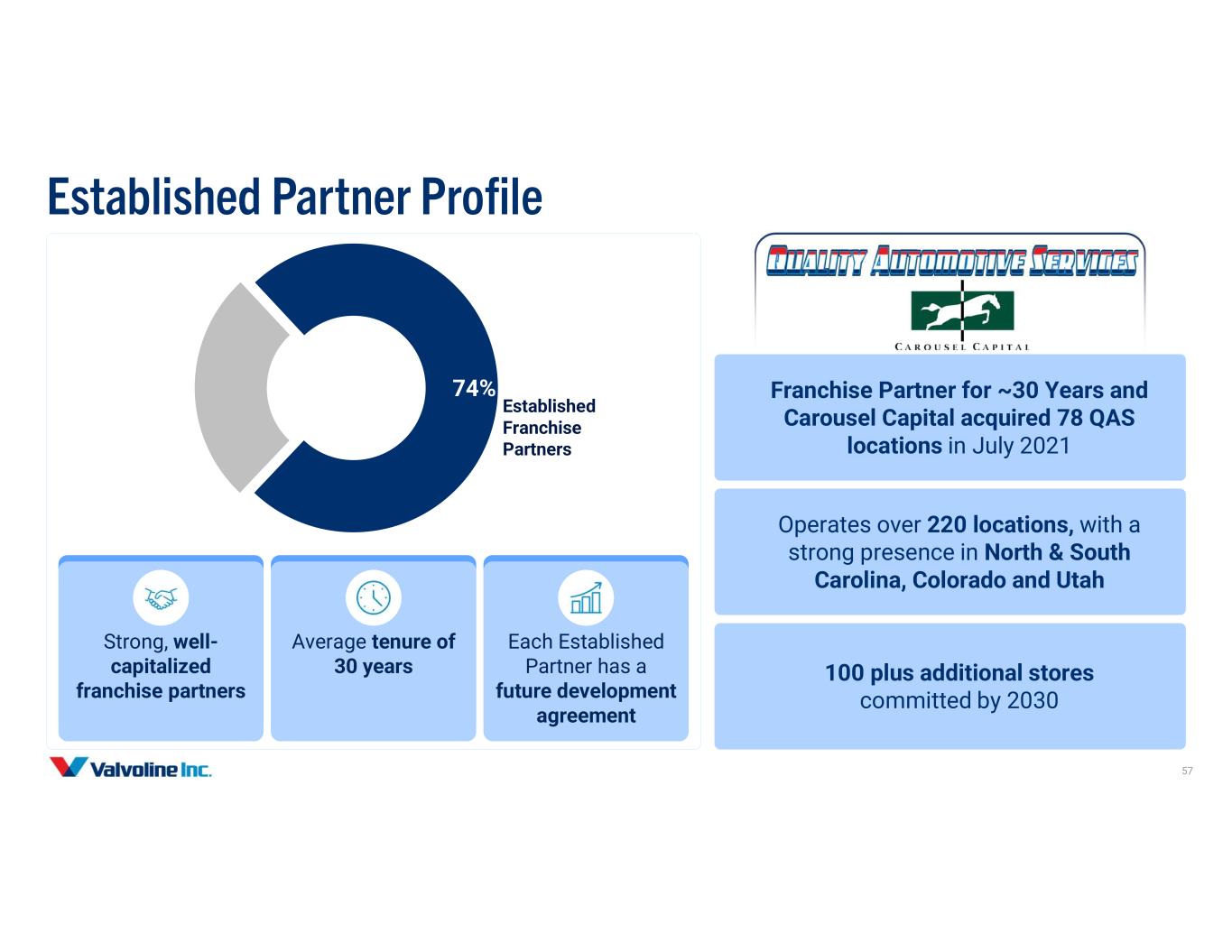 Established Partner Profile

74%

Established Franchise Partners

Strong, well-capitalized franchise partners

Average tenure of 30 years

Each Established Partner has a future development agreement

QUALITY AUTOMOTIVE SERVICES

CAROUSEL CAPITAL

Franchise Partner for ~30 Years and Carousel Capital acquired 78 QAS locations in July 2021

Operates over 220 locations, with a strong presence in North & South Carolina, Colorado and Utah

100 plus additional stores committed by 2030

Valvoline Inc.

57